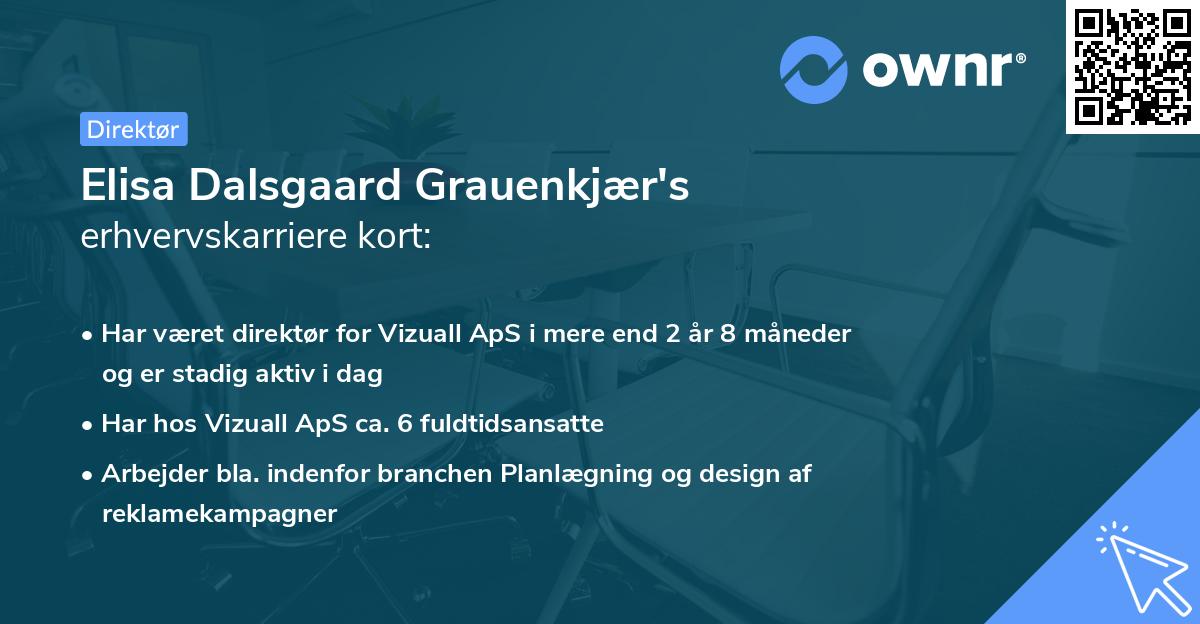 ownr®

Direktør

Elisa Dalsgaard Grauenkjær's
erhvervskarriere kort:

• Har været direktør for Vizuall ApS i mere end 2 år 8 måneder og er stadig aktiv i dag
• Har hos Vizuall ApS ca. 6 fuldtidsansatte
• Arbejder bla. indenfor branchen Planlægning og design af reklamekampagner